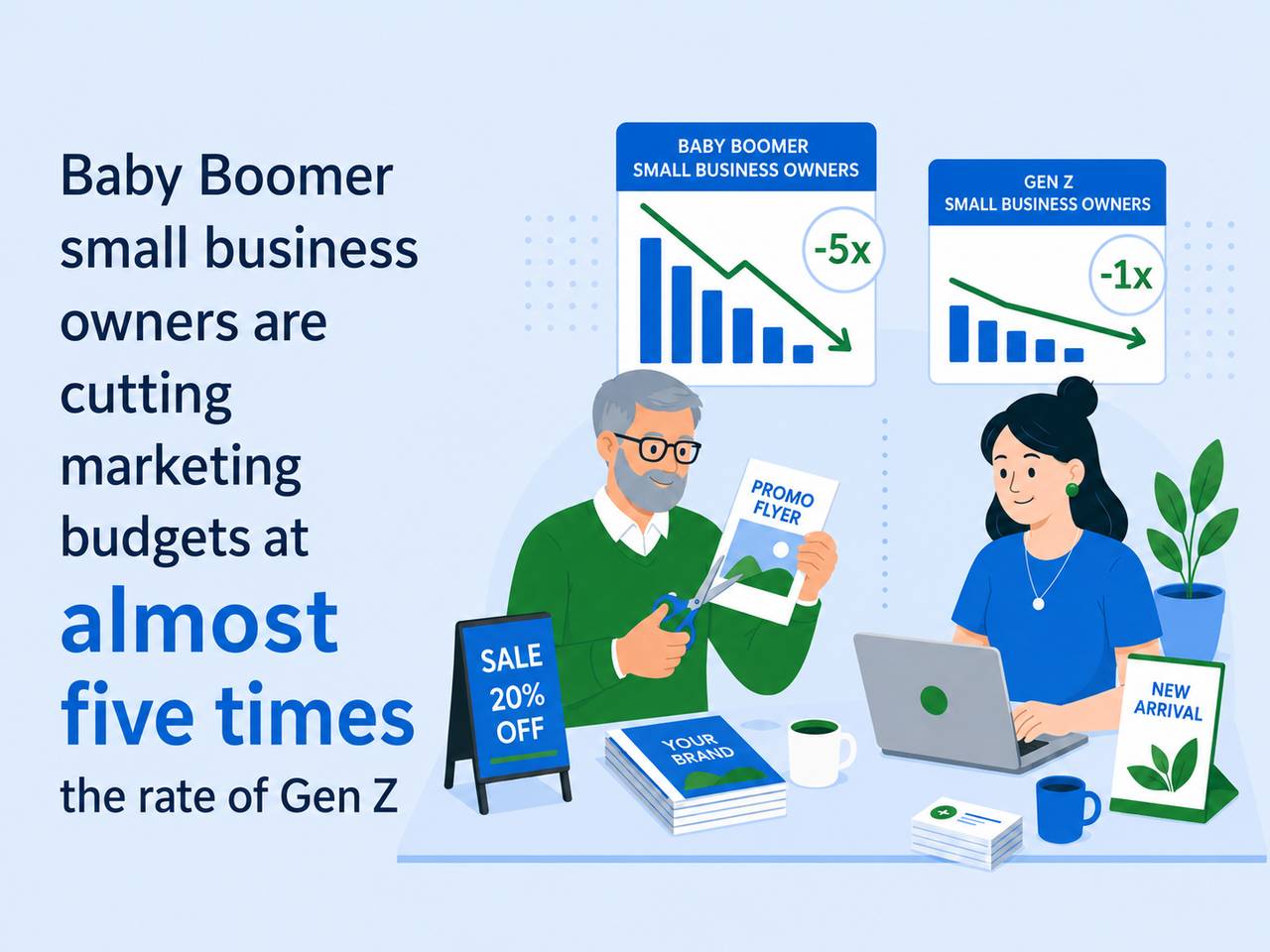 Baby Boomer small business owners are cutting marketing budgets at almost five times the rate of Gen Z

BABY BOOMER
SMALL BUSINESS OWNERS

-5x

GEN Z
SMALL BUSINESS OWNERS

-1x

PROMO FLYER

SALE 20% OFF

YOUR BRAND

NEW ARRIVAL